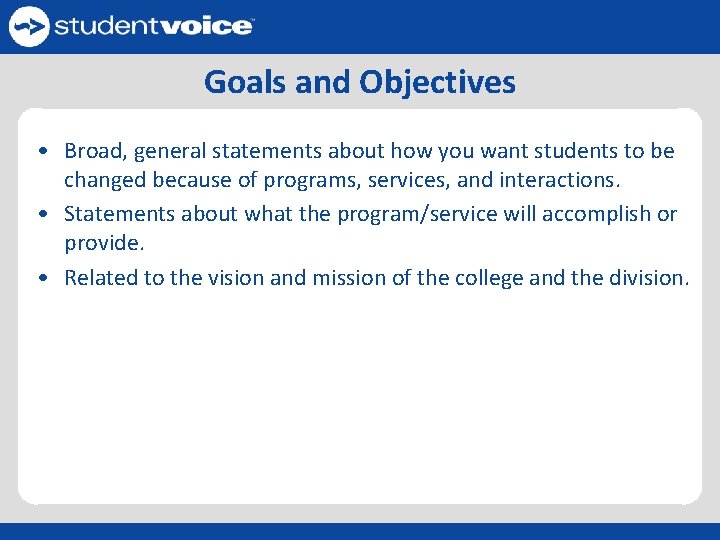 studentvoice

Goals and Objectives

• Broad, general statements about how you want students to be changed because of programs, services, and interactions.
• Statements about what the program/service will accomplish or provide.
• Related to the vision and mission of the college and the division.